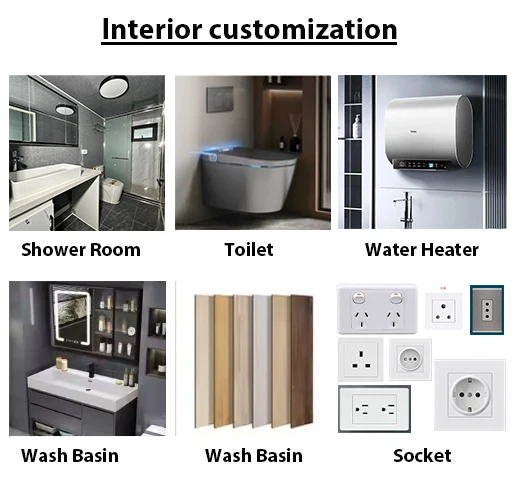 Interior customization

Shower Room

Toilet

Water Heater

Wash Basin

Wash Basin

Socket